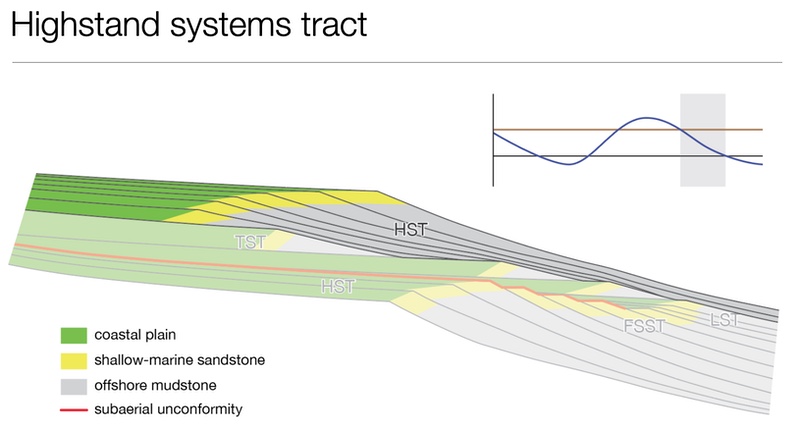 Highstand systems tract

TST

HST

HST

FSST

LST

coastal plain

shallow-marine sandstone

offshore mudstone

subaerial unconformity